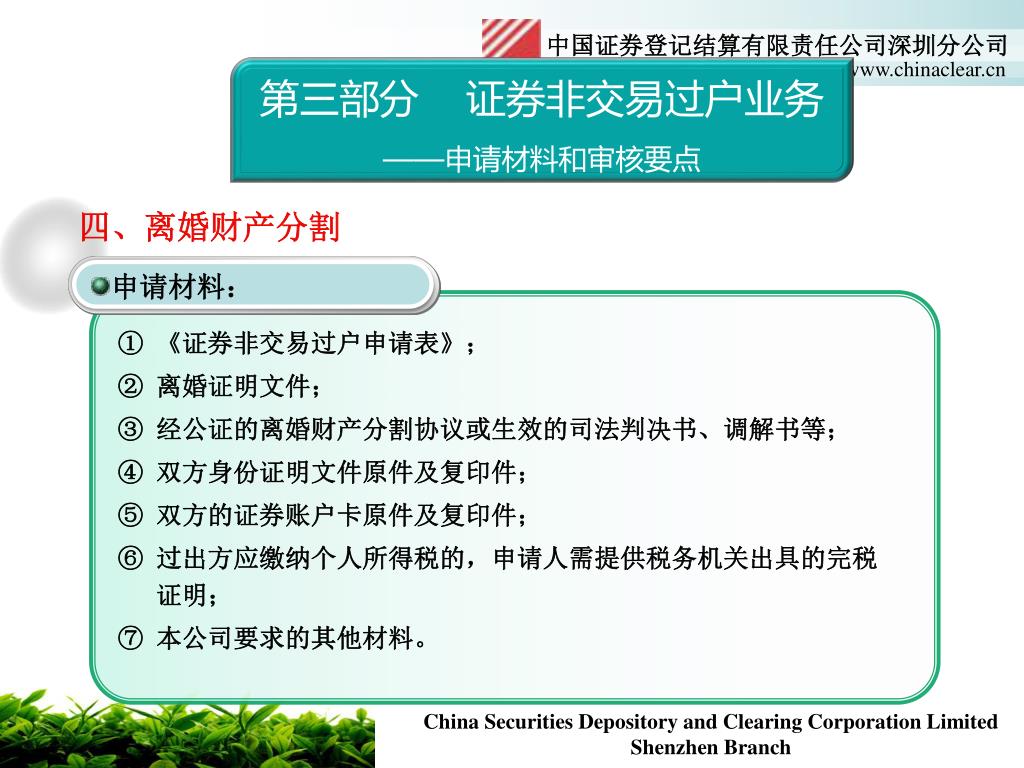 中国证券登记结算有限责任公司深圳分公司
www.chinaclear.cn

第三部分　证券非交易过户业务
——申请材料和审核要点

四、离婚财产分割

申请材料：

① 《证券非交易过户申请表》；
② 离婚证明文件；
③ 经公证的离婚财产分割协议或生效的司法判决书、调解书等；
④ 双方身份证明文件原件及复印件；
⑤ 双方的证券账户卡原件及复印件；
⑥ 过出方应缴纳个人所得税的，申请人需提供税务机关出具的完税证明；
⑦ 本公司要求的其他材料。

China Securities Depository and Clearing Corporation Limited
Shenzhen Branch